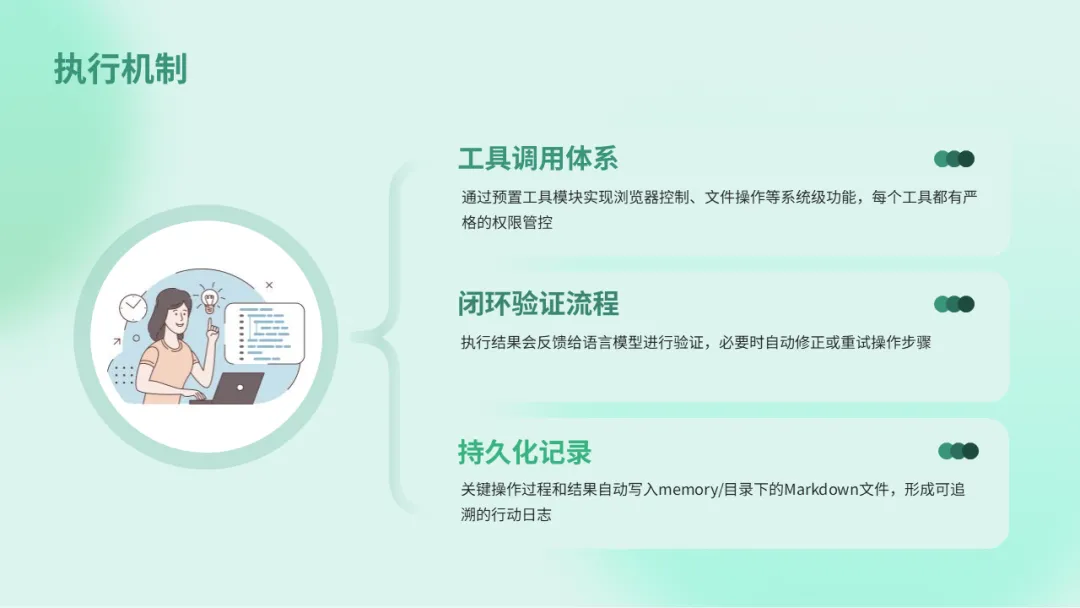 执行机制

工具调用体系

通过预置工具模块实现浏览器控制、文件操作等系统级功能，每个工具都有严格的权限管控

闭环验证流程

执行结果会反馈给语言模型进行验证，必要时自动修正或重试操作步骤

持久化记录

关键操作过程和结果自动写入memory/目录下的Markdown文件，形成可追溯的行动日志